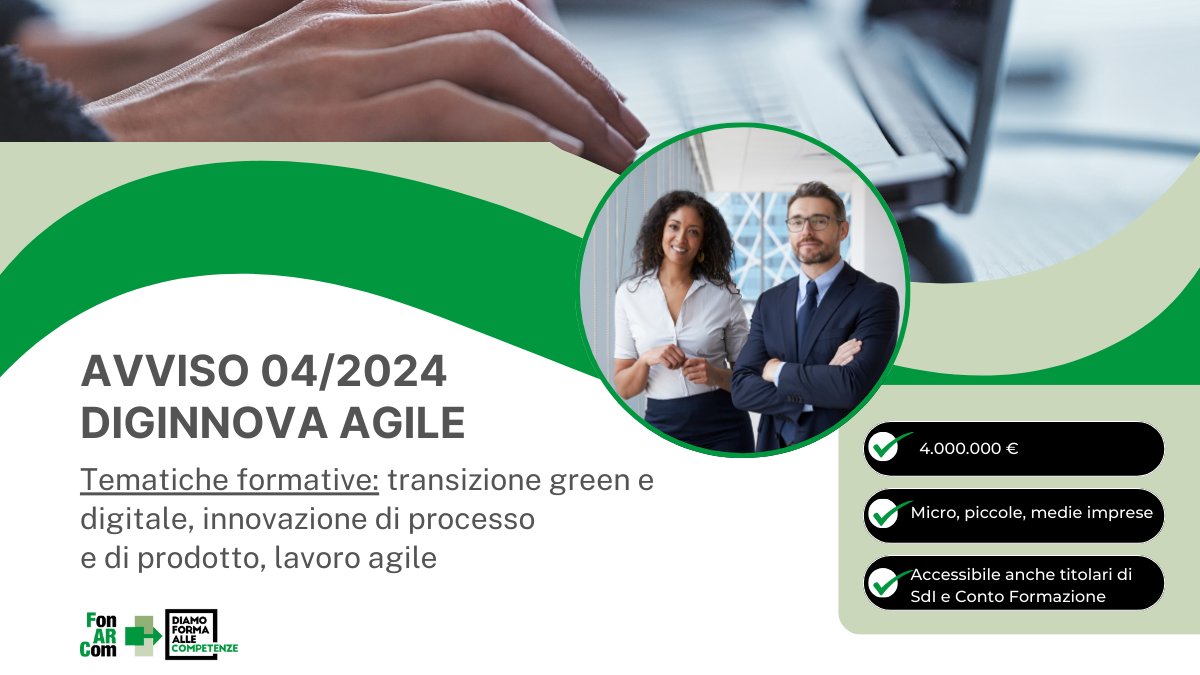 AVVISO 04/2024
DIGINNOVA AGILE

Tematiche formative: transizione green e digitale, innovazione di processo e di prodotto, lavoro agile

4.000.000 €

Micro, piccole, medie imprese

Accessibile anche titolari di SdI e Conto Formazione

Fon AR Com

DIAMO FORMA ALLE COMPETENZE